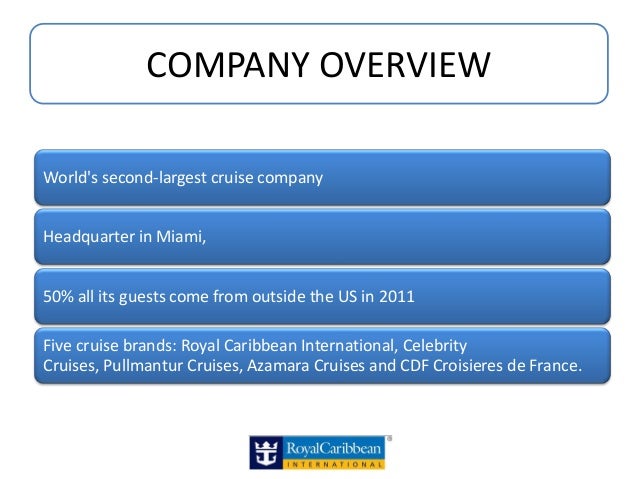 COMPANY OVERVIEW

World's second-largest cruise company

Headquarter in Miami,

50% all its guests come from outside the US in 2011

Five cruise brands: Royal Caribbean International, Celebrity Cruises, Pullmantur Cruises, Azamara Cruises and CDF Croisieres de France.

RoyalCaribbean
INTERNATIONAL